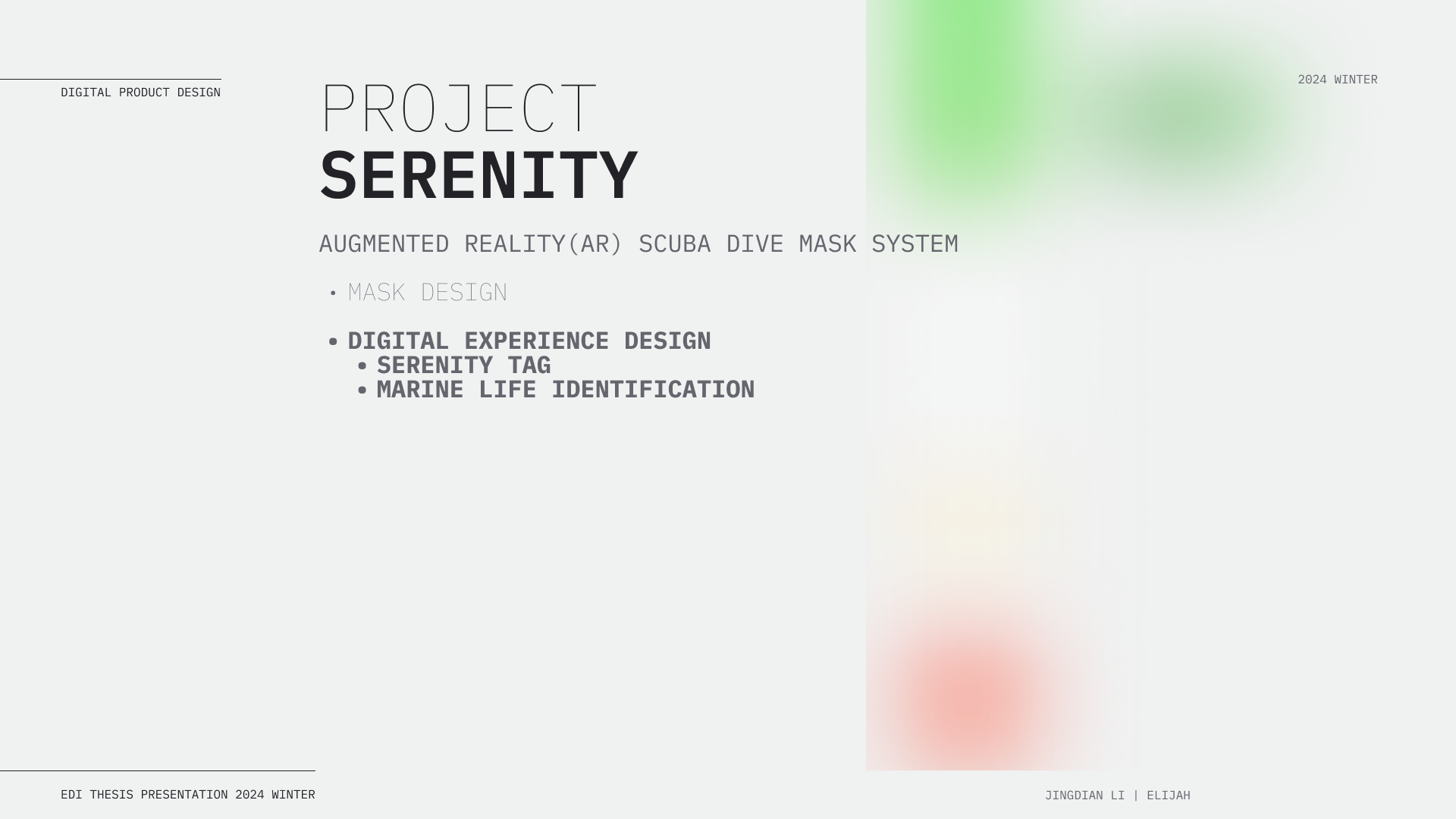 DIGITAL PRODUCT DESIGN

PROJECT
SERENITY

2024 WINTER

AUGMENTED REALITY(AR) SCUBA DIVE MASK SYSTEM

• MASK DESIGN

• DIGITAL EXPERIENCE DESIGN
  • SERENITY TAG
  • MARINE LIFE IDENTIFICATION

EDI THESIS PRESENTATION 2024 WINTER

JINGDIAN LI | ELIJAH